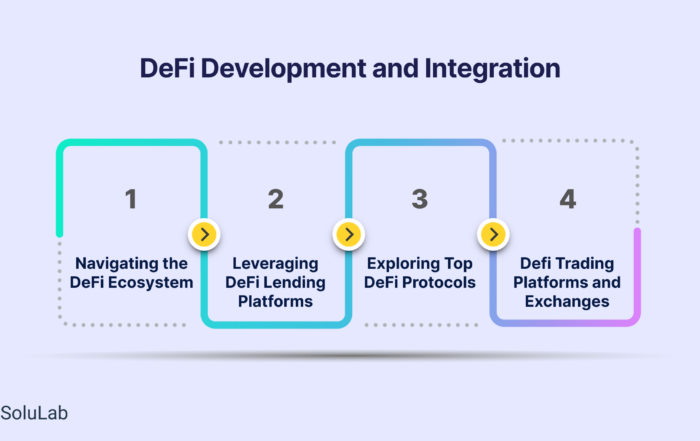 DeFi Development and Integration

1

Navigating the DeFi Ecosystem

2

Leveraging DeFi Lending Platforms

3

Exploring Top DeFi Protocols

4

Defi Trading Platforms and Exchanges

SoluLab